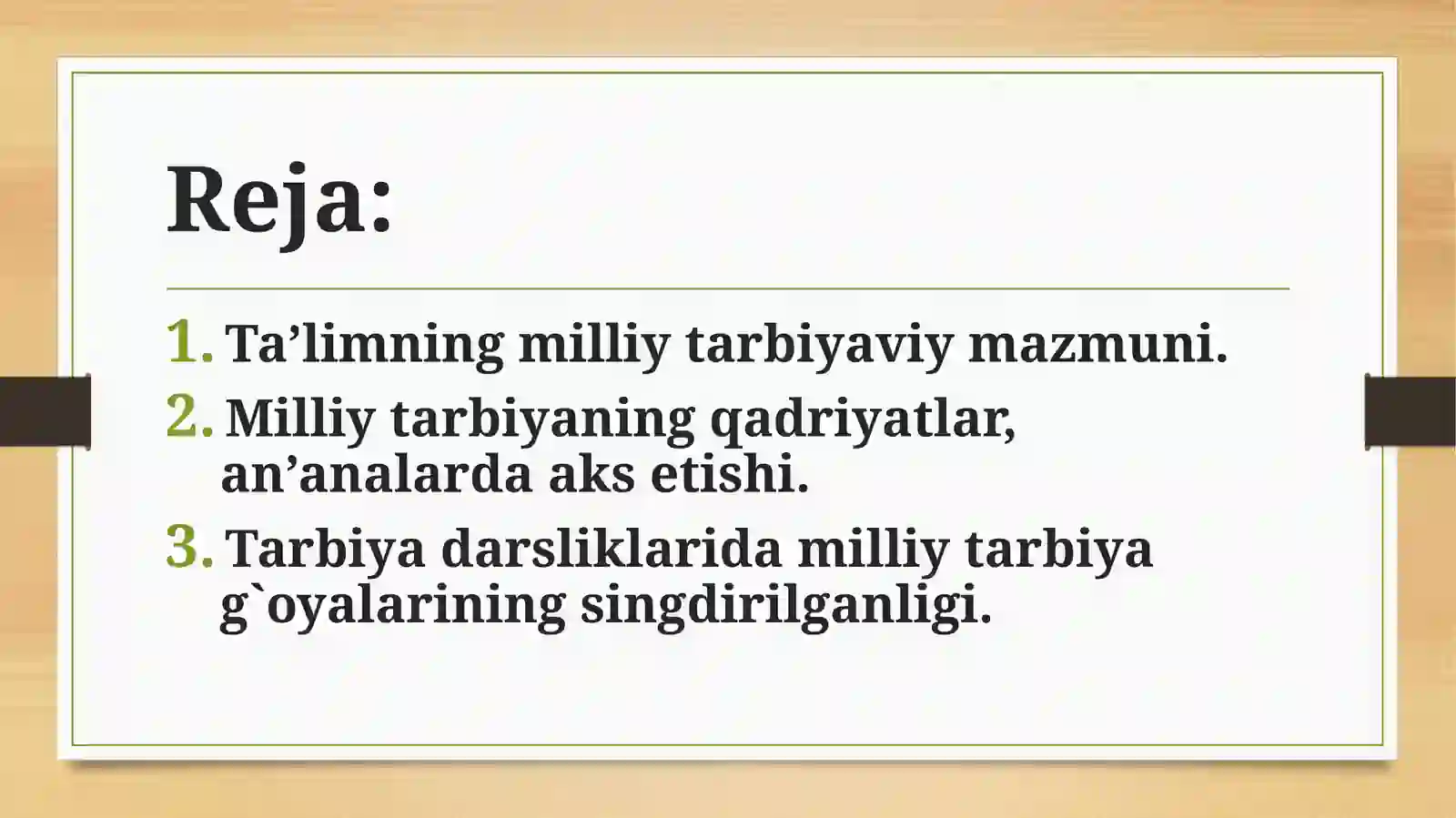 Reja:

1. Ta’limning milliy tarbiyaviy mazmuni.
2. Milliy tarbiyaning qadriyatlar, an’analarda aks etishi.
3. Tarbiya darsliklarida milliy tarbiya g`oyalarining singdirilganligi.